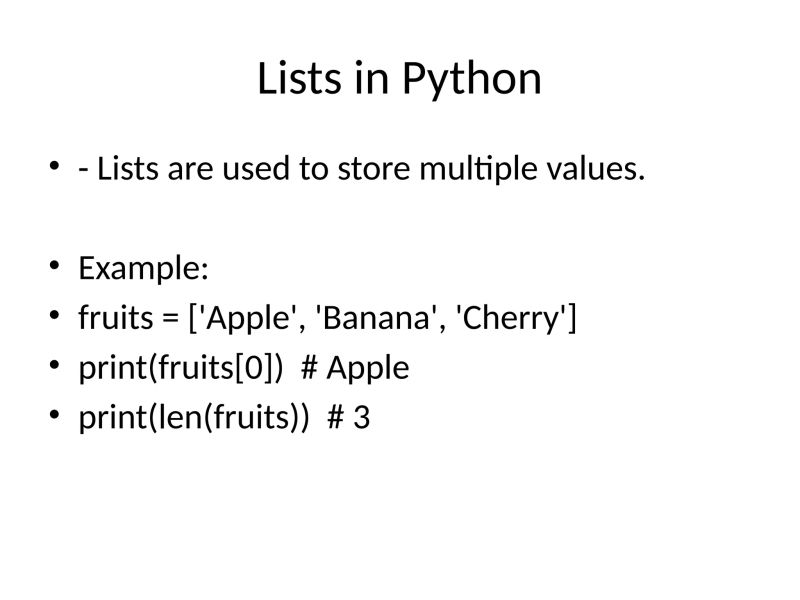 Lists in Python

• - Lists are used to store multiple values.

• Example:
• fruits = ['Apple', 'Banana', 'Cherry']
• print(fruits[0])  # Apple
• print(len(fruits))  # 3